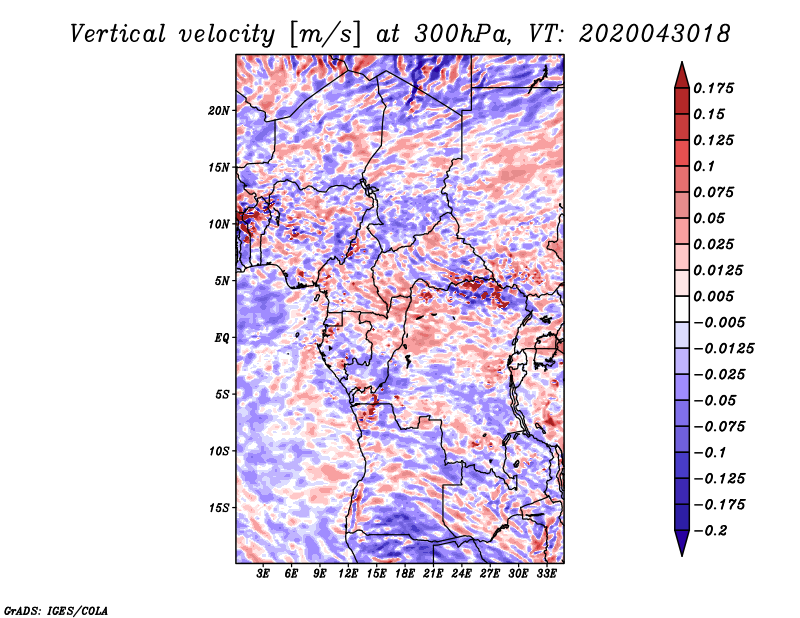 Vertical velocity [m/s] at 300hPa, VT: 2020043018

20N
15N
10N
5N
EQ
5S
10S
15S

3E 6E 9E 12E 15E 18E 21E 24E 27E 30E 33E

0.175
0.15
0.125
0.1
0.075
0.05
0.025
0.0125
0.005
−0.005
−0.0125
−0.025
−0.05
−0.075
−0.1
−0.125
−0.175
−0.2

GrADS: IGES/COLA